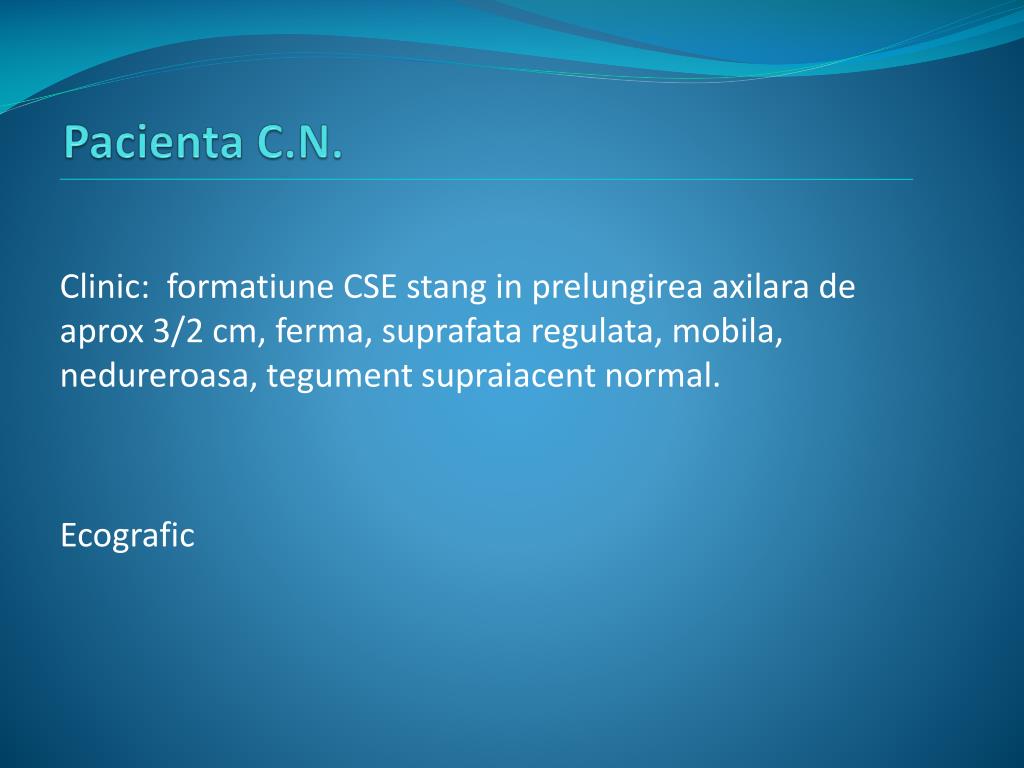 Pacienta C.N.

Clinic: formatiune CSE stang in prelungirea axilara de aprox 3/2 cm, ferma, suprafata regulata, mobila, nedureroasa, tegument supraiacent normal.

Ecografic